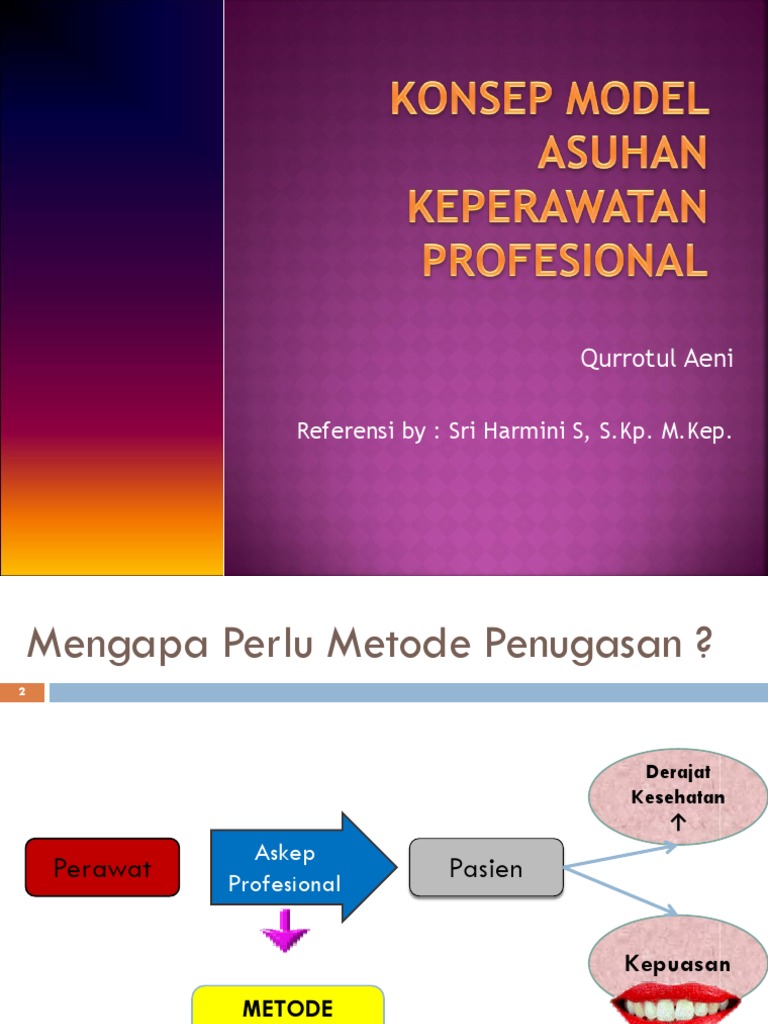 KONSEP MODEL ASUHAN KEPERAWATAN PROFESIONAL

Qurrotul Aeni

Referensi by : Sri Harmini S, S.Kp. M.Kep.

Mengapa Perlu Metode Penugasan ?

2

Perawat

Askep Profesional

Pasien

Derajat Kesehatan ↑

Kepuasan

METODE